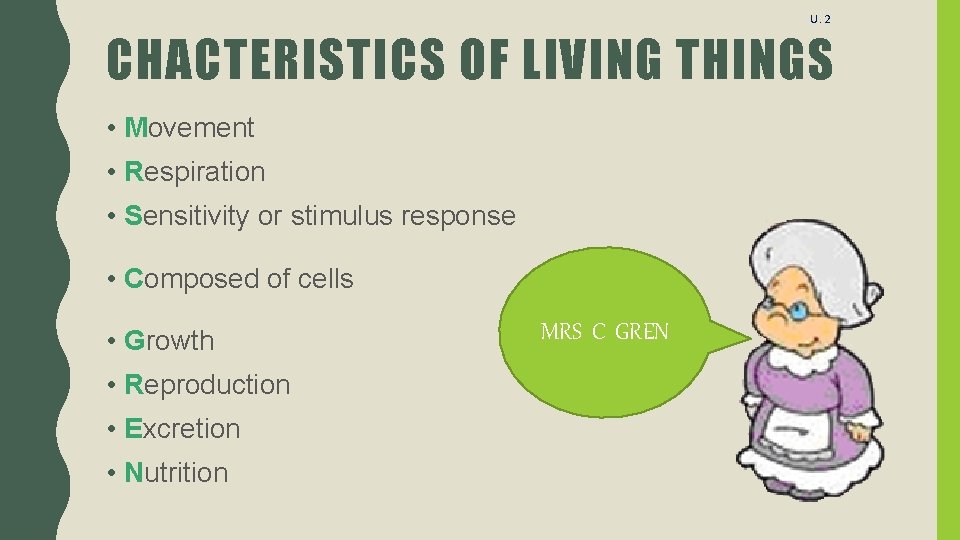 U. 2

CHACTERISTICS OF LIVING THINGS

• Movement
• Respiration
• Sensitivity or stimulus response
• Composed of cells
• Growth
• Reproduction
• Excretion
• Nutrition

MRS C GREN